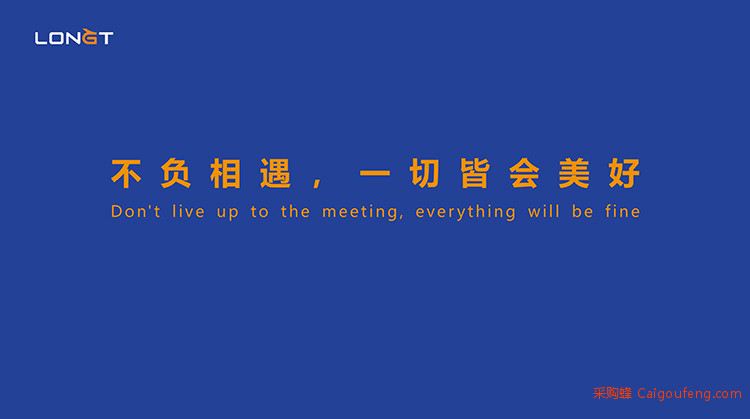 LONGT

不负相遇，一切皆会美好

Don't live up to the meeting, everything will be fine

采购蜂 Caigoufeng.com